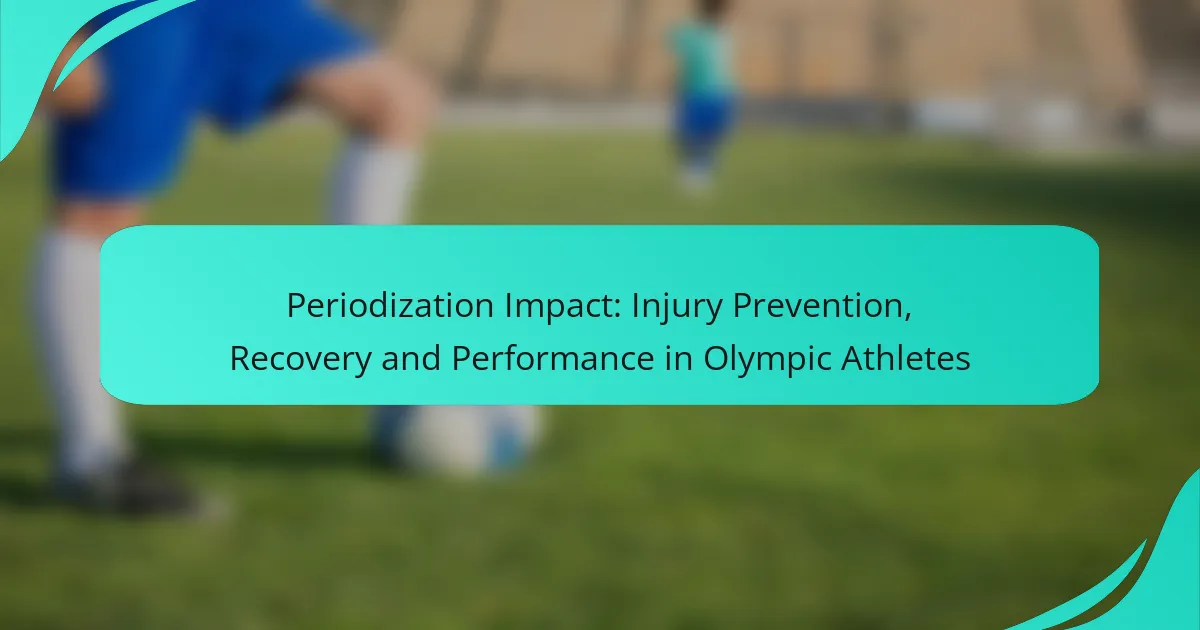 Periodization Impact: Injury Prevention, Recovery and Performance in Olympic Athletes